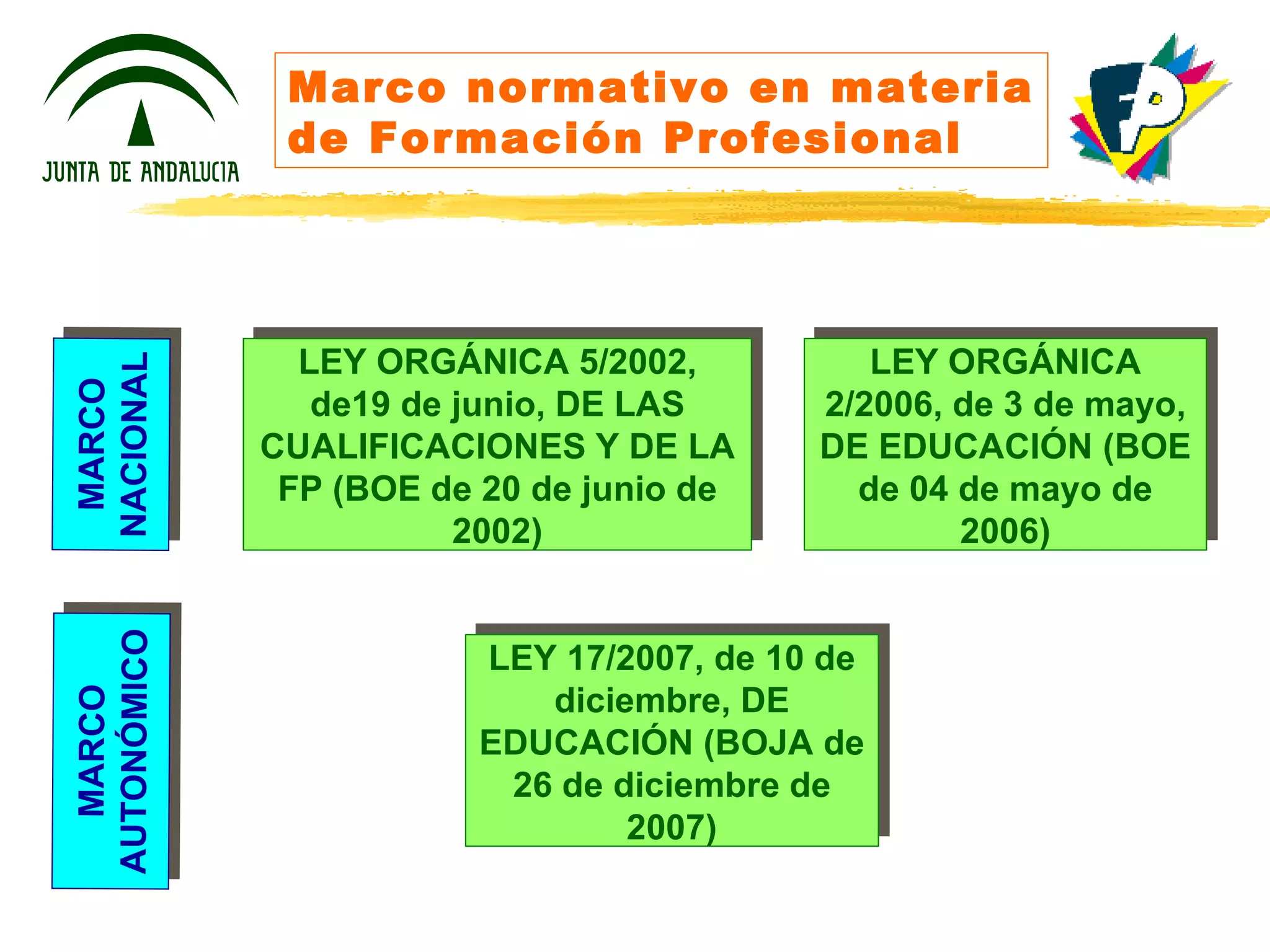 JUNTA DE ANDALUCIA

Marco normativo en materia de Formación Profesional

FP

MARCO NACIONAL

LEY ORGÁNICA 5/2002, de19 de junio, DE LAS CUALIFICACIONES Y DE LA FP (BOE de 20 de junio de 2002)

LEY ORGÁNICA 2/2006, de 3 de mayo, DE EDUCACIÓN (BOE de 04 de mayo de 2006)

MARCO AUTONÓMICO

LEY 17/2007, de 10 de diciembre, DE EDUCACIÓN (BOJA de 26 de diciembre de 2007)